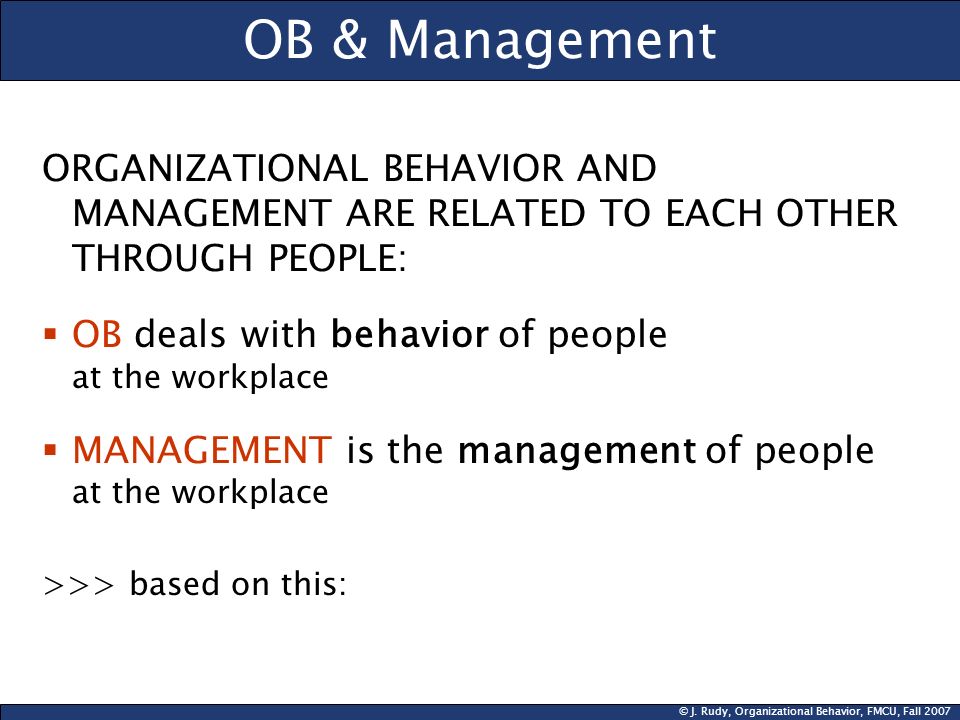 OB & Management

ORGANIZATIONAL BEHAVIOR AND MANAGEMENT ARE RELATED TO EACH OTHER THROUGH PEOPLE:

▪ OB deals with behavior of people at the workplace

▪ MANAGEMENT is the management of people at the workplace

>>> based on this:

© J. Rudy, Organizational Behavior, FMCU, Fall 2007